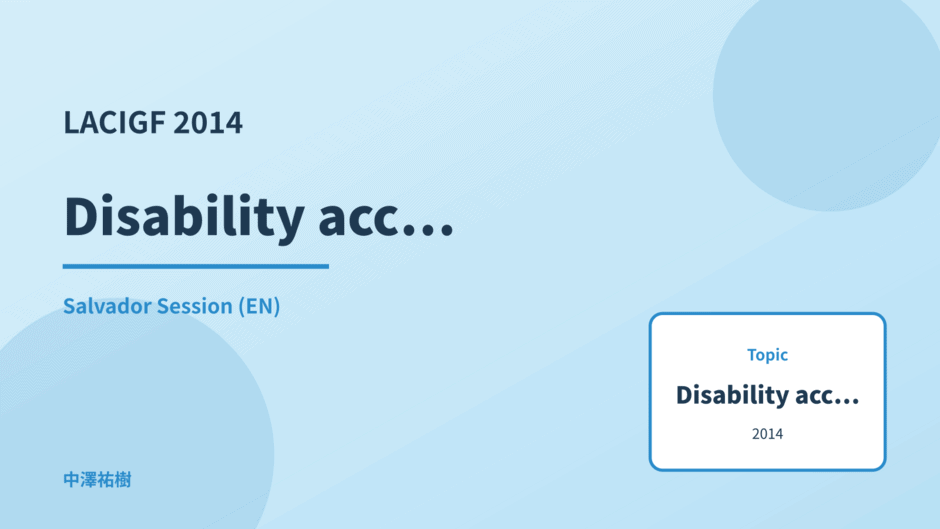 LACIGF 2014

Disability acc...

Salvador Session (EN)

Topic

Disability acc...

2014

中澤祐樹